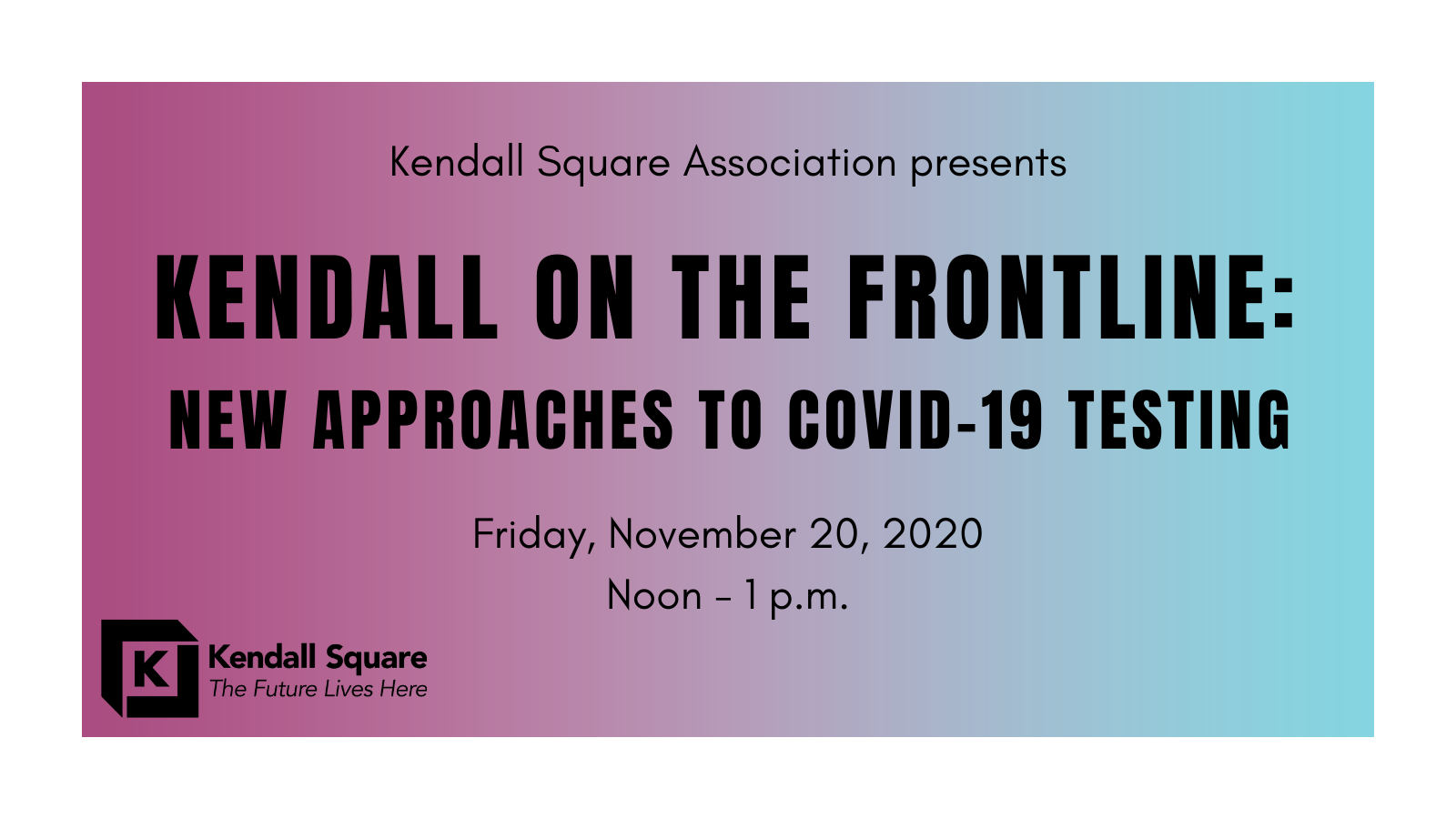 Kendall Square Association presents

KENDALL ON THE FRONTLINE:

NEW APPROACHES TO COVID-19 TESTING

Friday, November 20, 2020

Noon – 1 p.m.

K

Kendall Square
The Future Lives Here